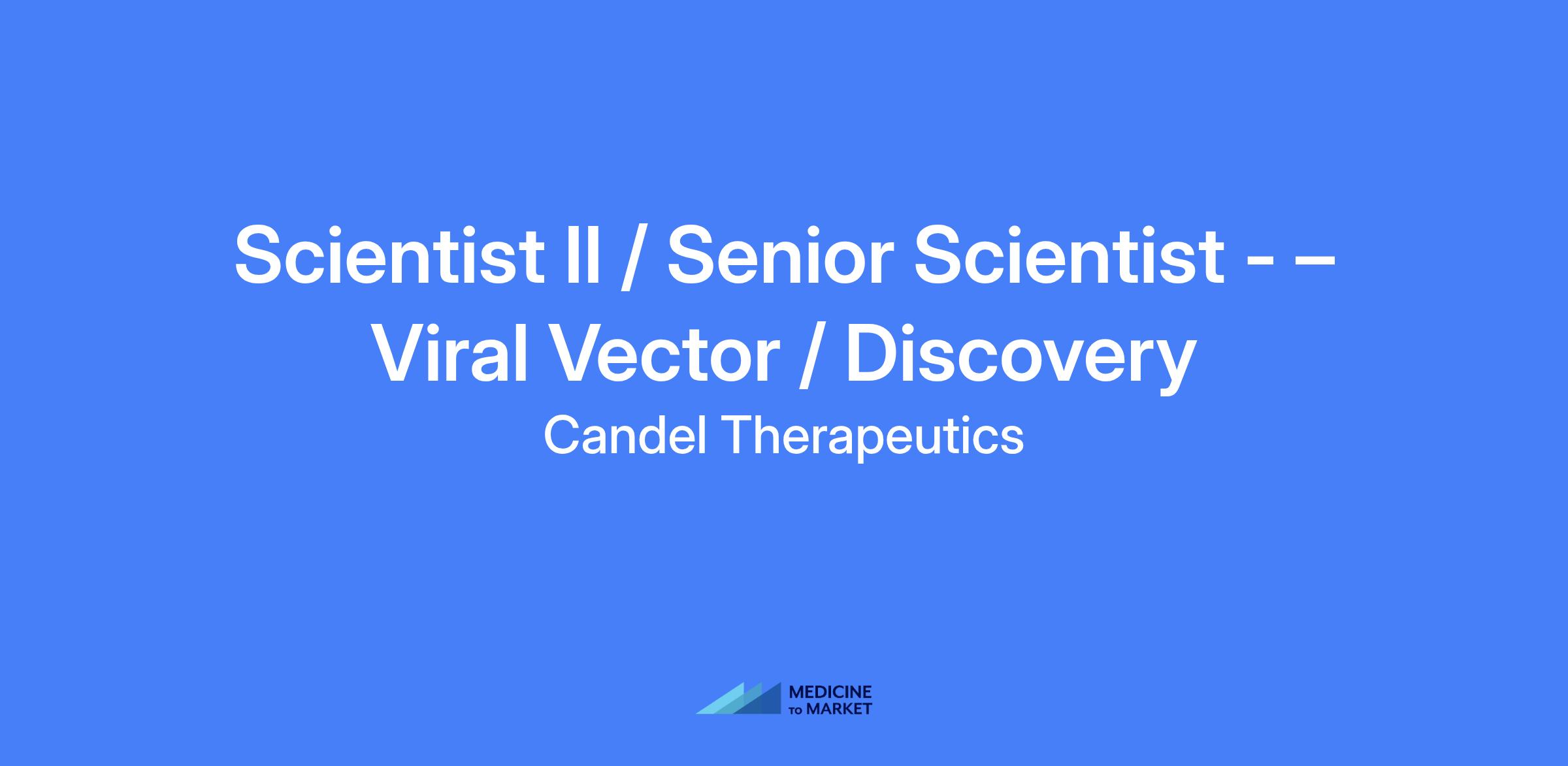 Scientist II / Senior Scientist - –
Viral Vector / Discovery
Candel Therapeutics

MEDICINE
TO MARKET